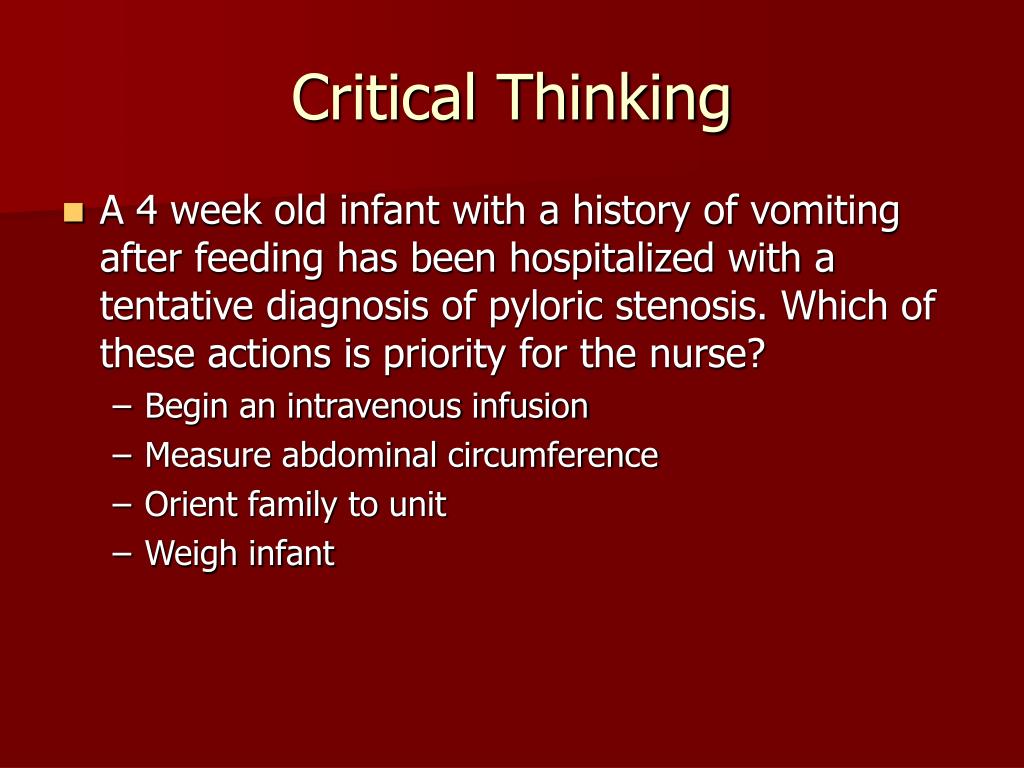 Critical Thinking

A 4 week old infant with a history of vomiting after feeding has been hospitalized with a tentative diagnosis of pyloric stenosis. Which of these actions is priority for the nurse?
– Begin an intravenous infusion
– Measure abdominal circumference
– Orient family to unit
– Weigh infant